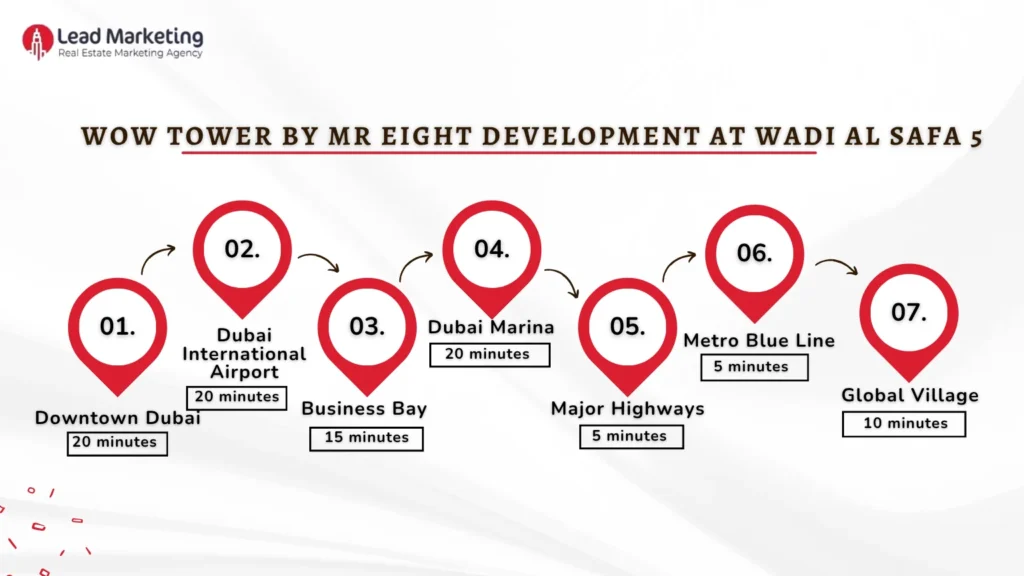 Lead Marketing
Real Estate Marketing Agency

WOW TOWER BY MR EIGHT DEVELOPMENT AT WADI AL SAFA 5

01.
Downtown Dubai
20 minutes

02.
Dubai International Airport
20 minutes

03.
Business Bay
15 minutes

04.
Dubai Marina
20 minutes

05.
Major Highways
5 minutes

06.
Metro Blue Line
5 minutes

07.
Global Village
10 minutes